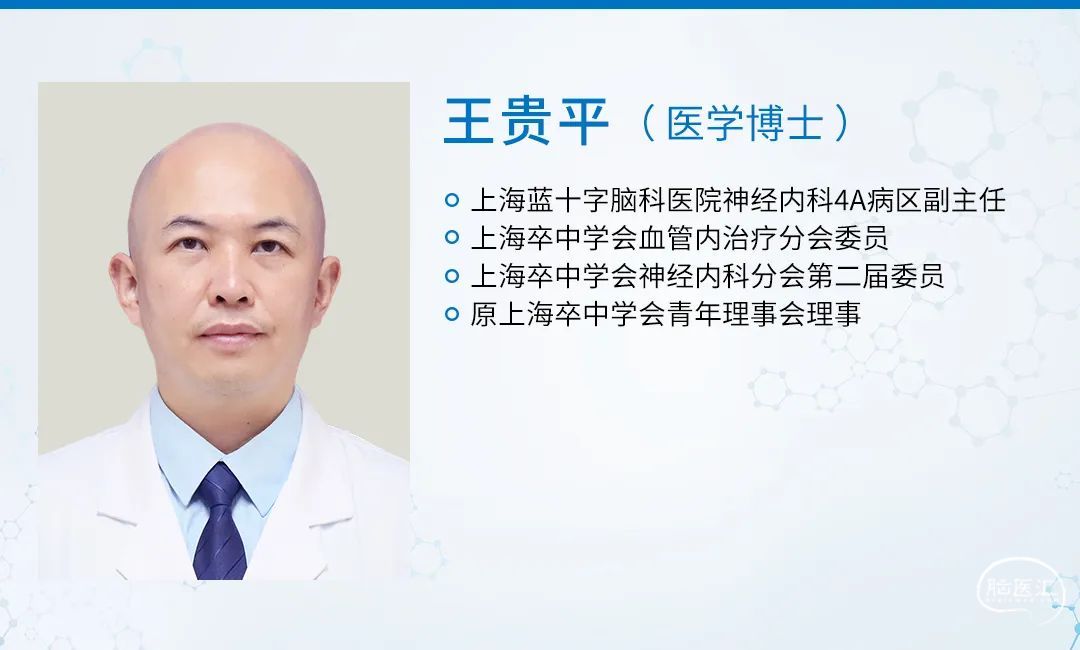 王贵平（医学博士）

上海蓝十字脑科医院神经内科4A病区副主任
上海卒中学会血管内治疗分会委员
上海卒中学会神经内科分会第二届委员
原上海卒中学会青年理事会理事

脑医汇